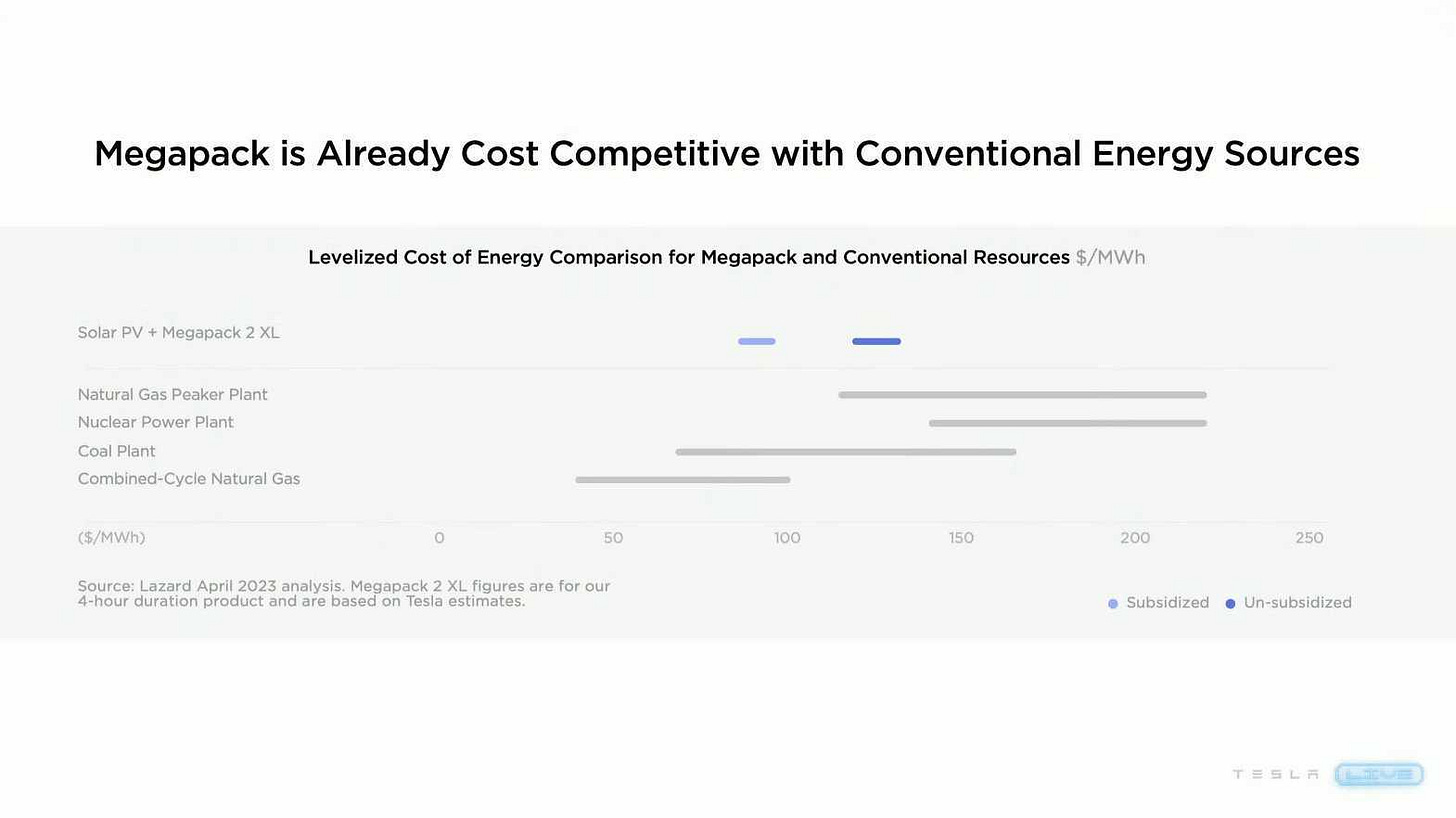 Megapack is Already Cost Competitive with Conventional Energy Sources

Levelized Cost of Energy Comparison for Megapack and Conventional Resources $/MWh

Solar PV + Megapack 2 XL

Natural Gas Peaker Plant
Nuclear Power Plant
Coal Plant
Combined-Cycle Natural Gas

($/MWh) 0 50 100 150 200 250

Source: Lazard April 2023 analysis. Megapack 2 XL figures are for our 4-hour duration product and are based on Tesla estimates.

Subsidized Un-subsidized

TESLA LIVE